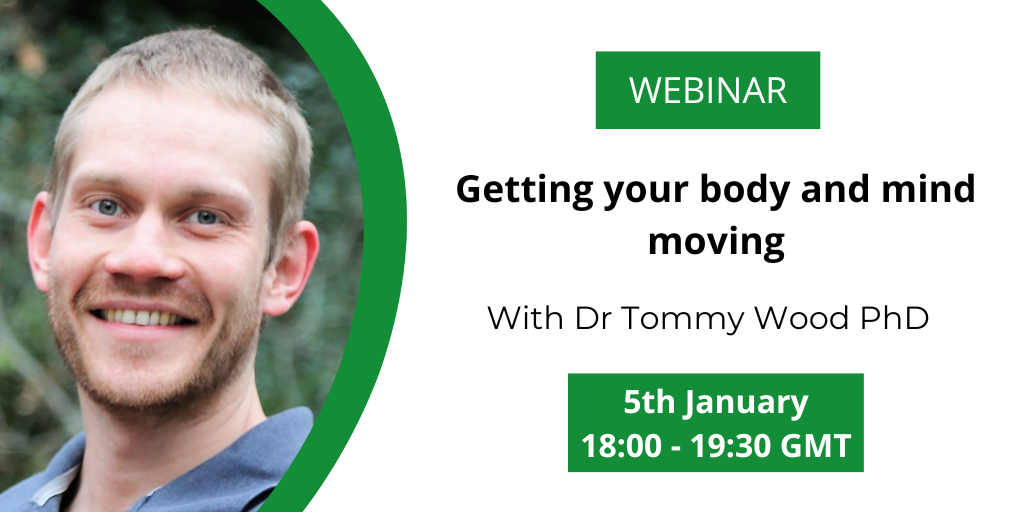 WEBINAR

Getting your body and mind moving

With Dr Tommy Wood PhD

5th January
18:00 - 19:30 GMT